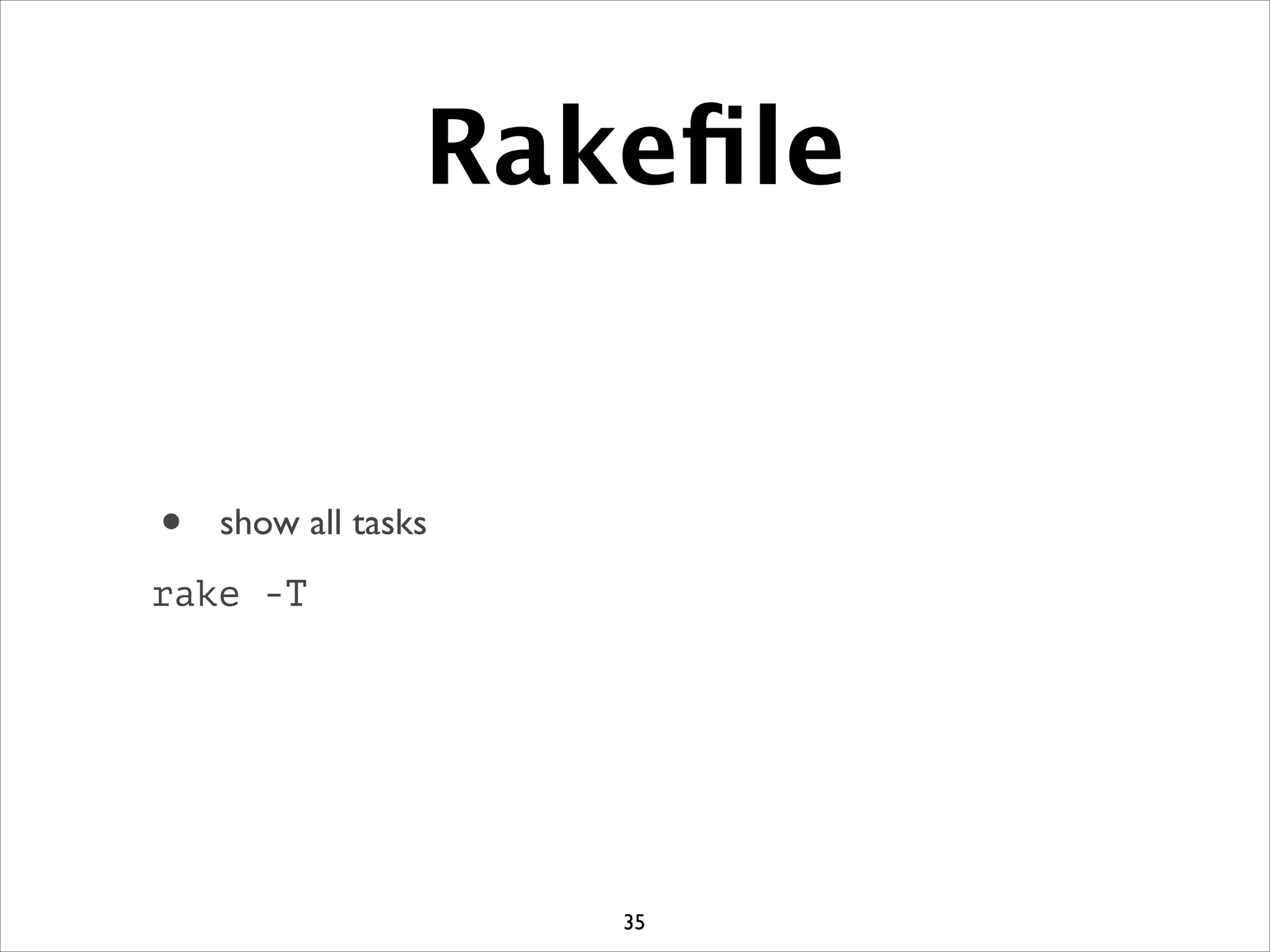 Rakefile

• show all tasks

rake -T

35